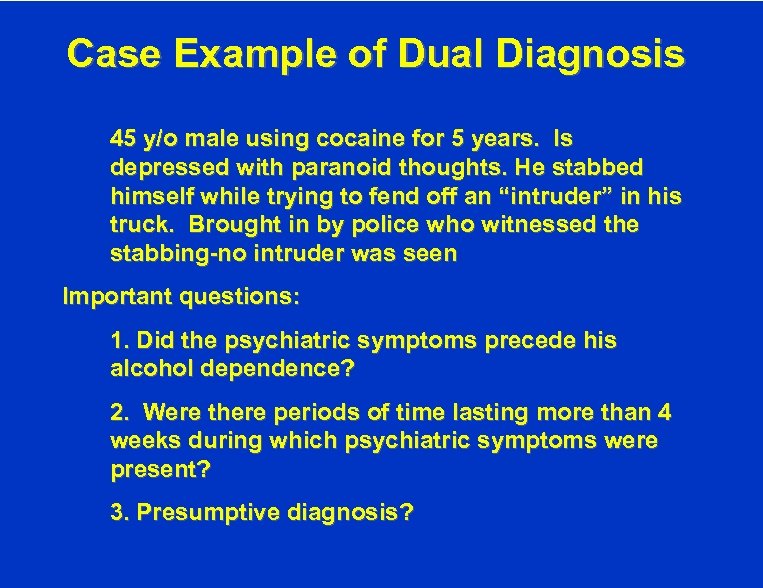 Case Example of Dual Diagnosis

45 y/o male using cocaine for 5 years. Is depressed with paranoid thoughts. He stabbed himself while trying to fend off an “intruder” in his truck. Brought in by police who witnessed the stabbing-no intruder was seen

Important questions:

1. Did the psychiatric symptoms precede his alcohol dependence?

2. Were there periods of time lasting more than 4 weeks during which psychiatric symptoms were present?

3. Presumptive diagnosis?